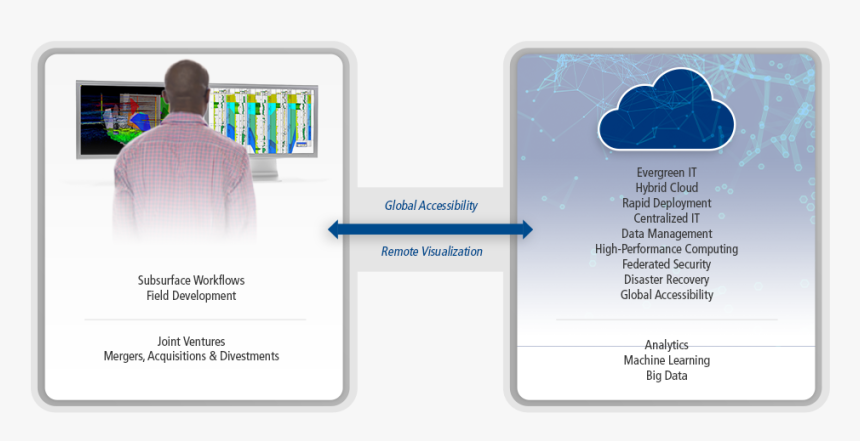 Subsurface Workflows
Field Development

Joint Ventures
Mergers, Acquisitions & Divestments

Global Accessibility

Remote Visualization

Evergreen IT
Hybrid Cloud
Rapid Deployment
Centralized IT
Data Management
High-Performance Computing
Federated Security
Disaster Recovery
Global Accessibility

Analytics
Machine Learning
Big Data